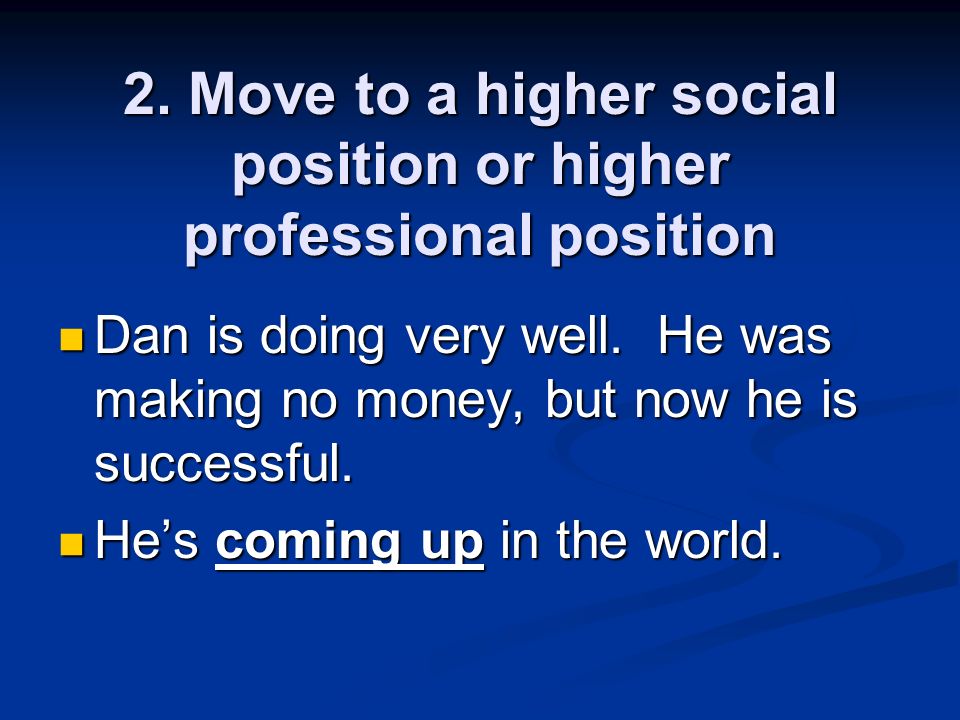 2. Move to a higher social position or higher professional position

Dan is doing very well. He was making no money, but now he is successful.

He's coming up in the world.